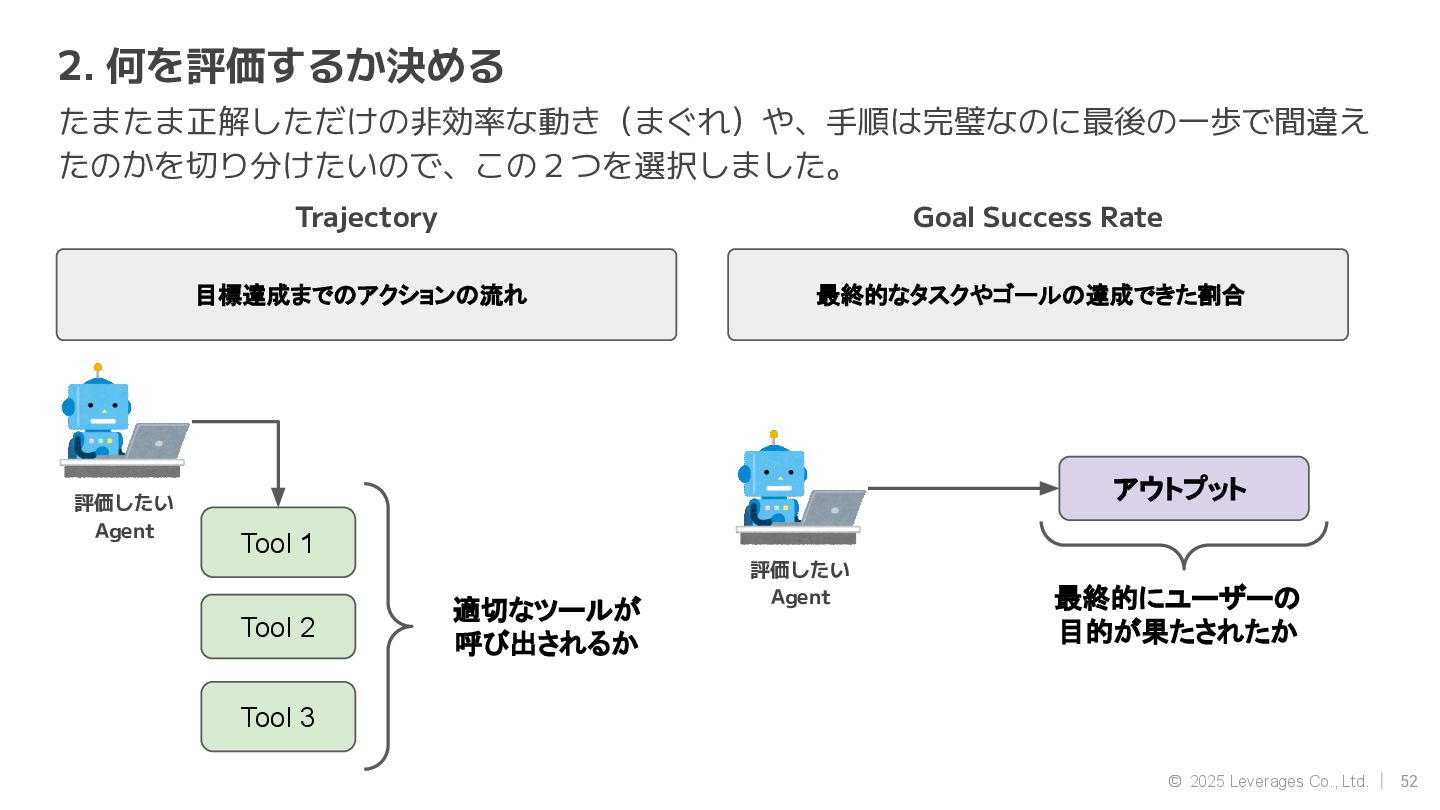 2. 何を評価するか決める

たまたま正解しただけの非効率な動き（まぐれ）や、手順は完璧なのに最後の一歩で間違えたのかを切り分けたいので、この２つを選択しました。

Trajectory

目標達成までのアクションの流れ

評価したい Agent

Tool 1

Tool 2

Tool 3

適切なツールが呼び出されるか

Goal Success Rate

最終的なタスクやゴールの達成できた割合

評価したい Agent

アウトプット

最終的にユーザーの目的が果たされたか

© 2025 Leverages Co., Ltd. | 52